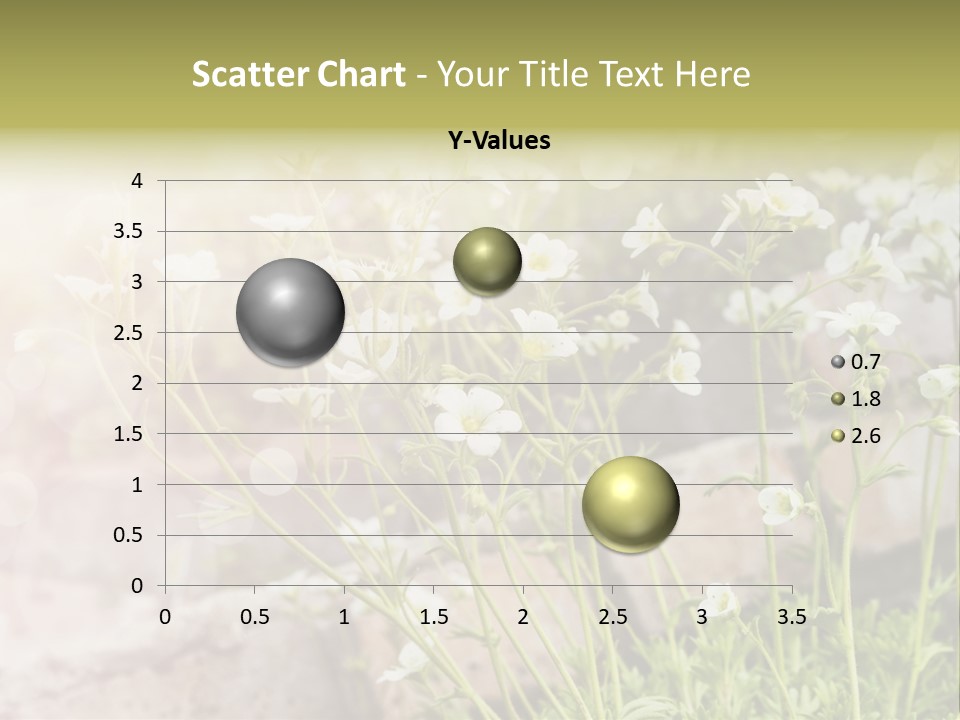 Scatter Chart - Your Title Text Here

Y-Values

4
3.5
3
2.5
2
1.5
1
0.5
0

0 0.5 1 1.5 2 2.5 3 3.5

0.7
1.8
2.6